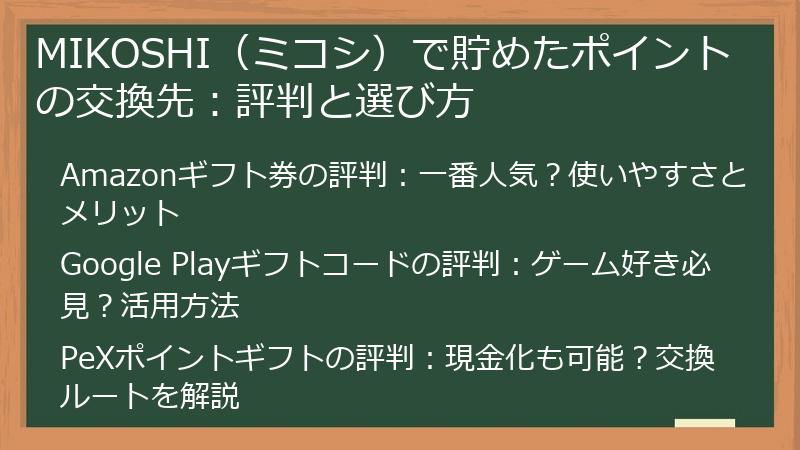 MIKOSHI（ミコシ）で貯めたポイントの交換先：評判と選び方

Amazonギフト券の評判：一番人気？使いやすさとメリット

Google Playギフトコードの評判：ゲーム好き必見？活用方法

PeXポイントギフトの評判：現金化も可能？交換ルートを解説